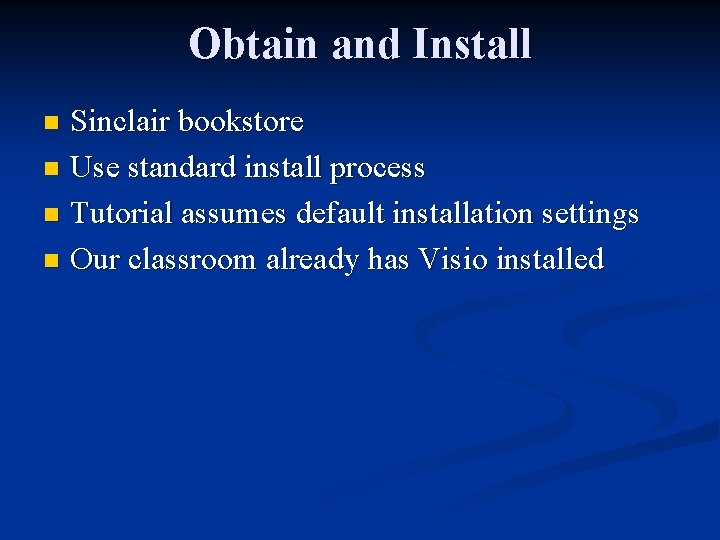 Obtain and Install

- Sinclair bookstore
- Use standard install process
- Tutorial assumes default installation settings
- Our classroom already has Visio installed